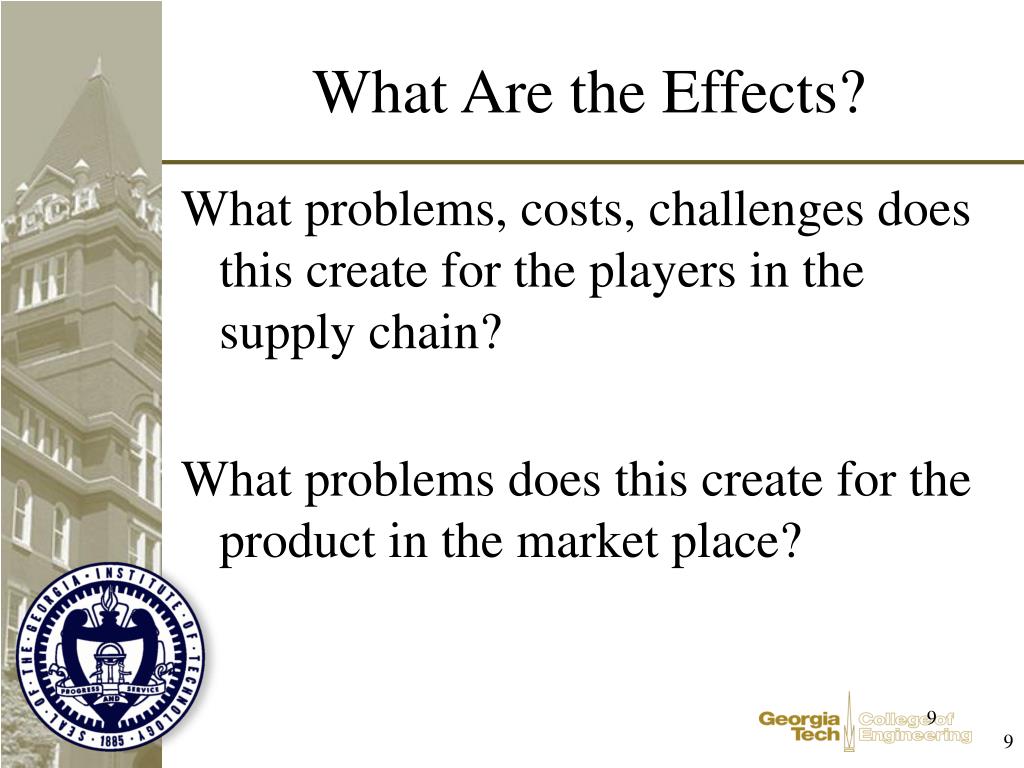 What Are the Effects?

What problems, costs, challenges does this create for the players in the supply chain?

What problems does this create for the product in the market place?

TECH

SEAL OF THE GEORGIA INSTITUTE OF TECHNOLOGY
PROGRESS AND SERVICE
1885

Georgia Tech College of Engineering

9

9